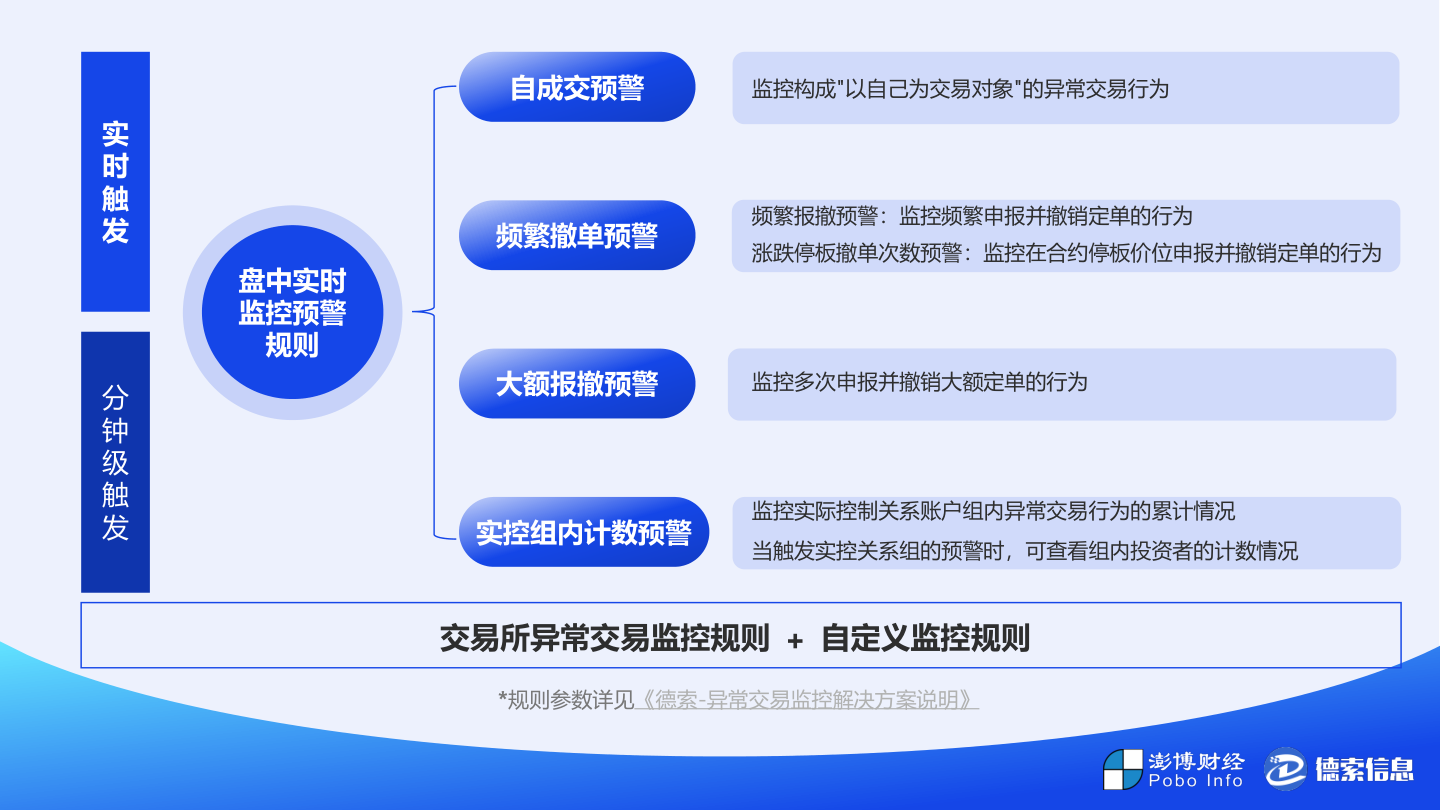 实时触发

分钟级触发

盘中实时监控预警规则

自成交预警

监控构成"以自己为交易对象"的异常交易行为

频繁撤单预警

频繁报撤预警：监控频繁申报并撤销定单的行为

涨跌停板撤单次数预警：监控在合约停板价位申报并撤销定单的行为

大额报撤预警

监控多次申报并撤销大额定单的行为

实控组内计数预警

监控实际控制关系账户组内异常交易行为的累计情况

当触发实控关系组的预警时，可查看组内投资者的计数情况

交易所异常交易监控规则 + 自定义监控规则

*规则参数详见《德索-异常交易监控解决方案说明》

澎博财经 Pobo Info

德索信息